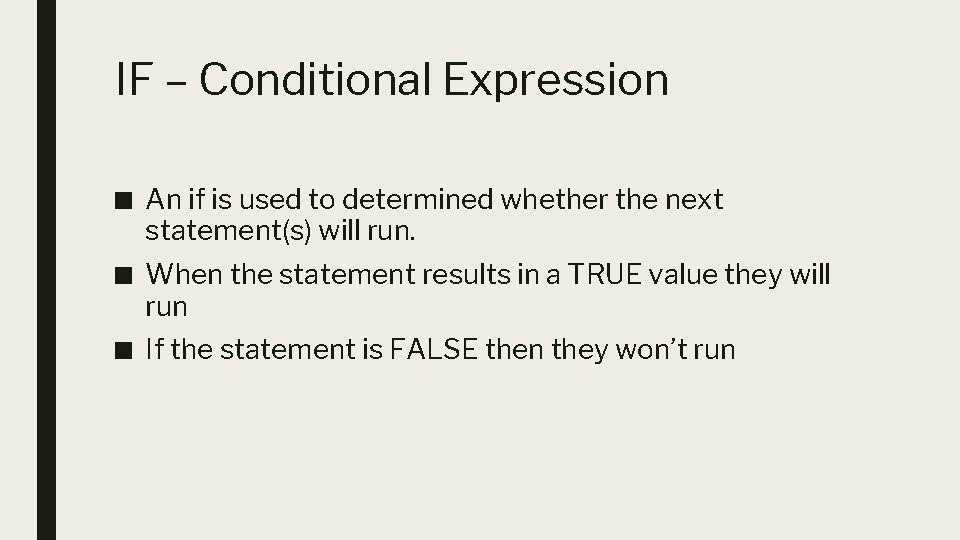 IF – Conditional Expression

■ An if is used to determined whether the next statement(s) will run.

■ When the statement results in a TRUE value they will run

■ If the statement is FALSE then they won't run